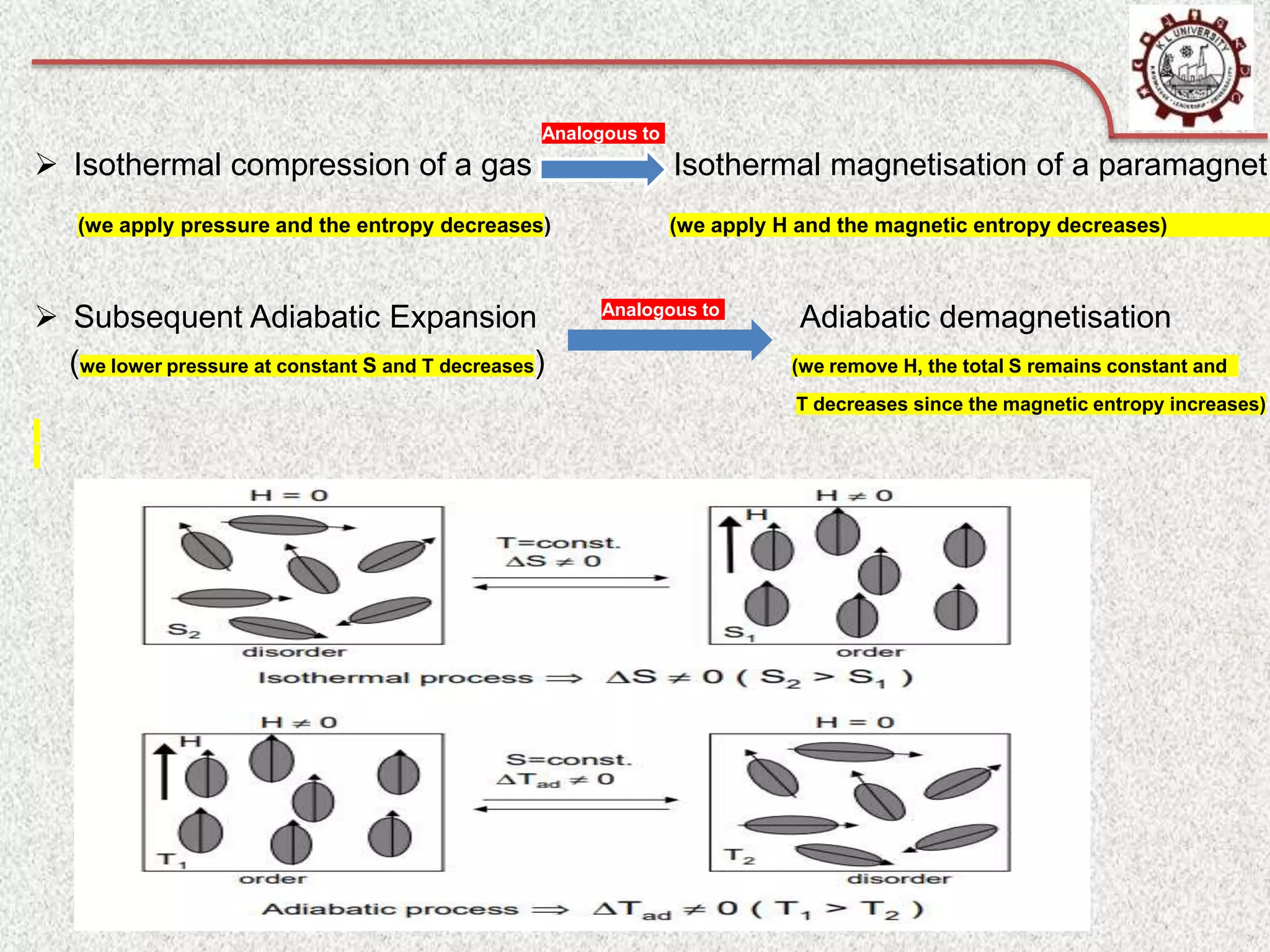 K L UNIVERSITY

➢ Isothermal compression of a gas Analogous to Isothermal magnetisation of a paramagnet

(we apply pressure and the entropy decreases) (we apply H and the magnetic entropy decreases)

➢ Subsequent Adiabatic Expansion Analogous to Adiabatic demagnetisation

(we lower pressure at constant S and T decreases) (we remove H, the total S remains constant and T decreases since the magnetic entropy increases)

$H = 0$

$S_2$

disorder

T=const.
$\Delta S \neq 0$

$H \neq 0$

H

$S_1$

order

Isothermal process $\Longrightarrow$ $\Delta S \neq 0$ ( $S_2 > S_1$ )

$H \neq 0$

H

$T_1$

order

S=const.
$\Delta T_{ad} \neq 0$

$H = 0$

$T_2$

disorder

Adiabatic process $\Longrightarrow$ $\Delta T_{ad} \neq 0$ ( $T_1 > T_2$ )